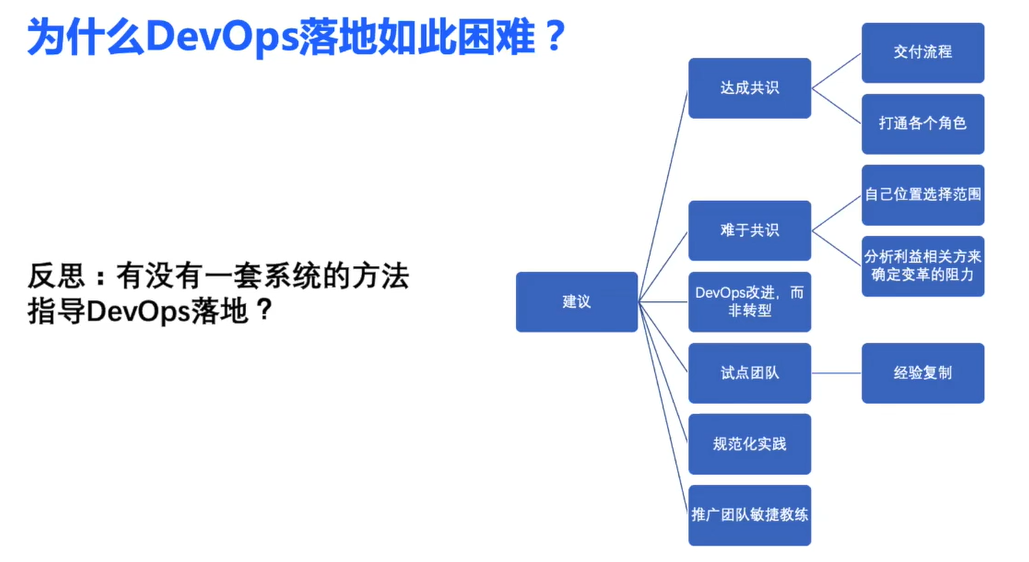 为什么DevOps落地如此困难？

反思：有没有一套系统的方法指导DevOps落地？

建议

达成共识

交付流程

打通各个角色

难于共识

自己位置选择范围

分析利益相关方来确定变革的阻力

DevOps改进，而非转型

试点团队

经验复制

规范化实践

推广团队敏捷教练